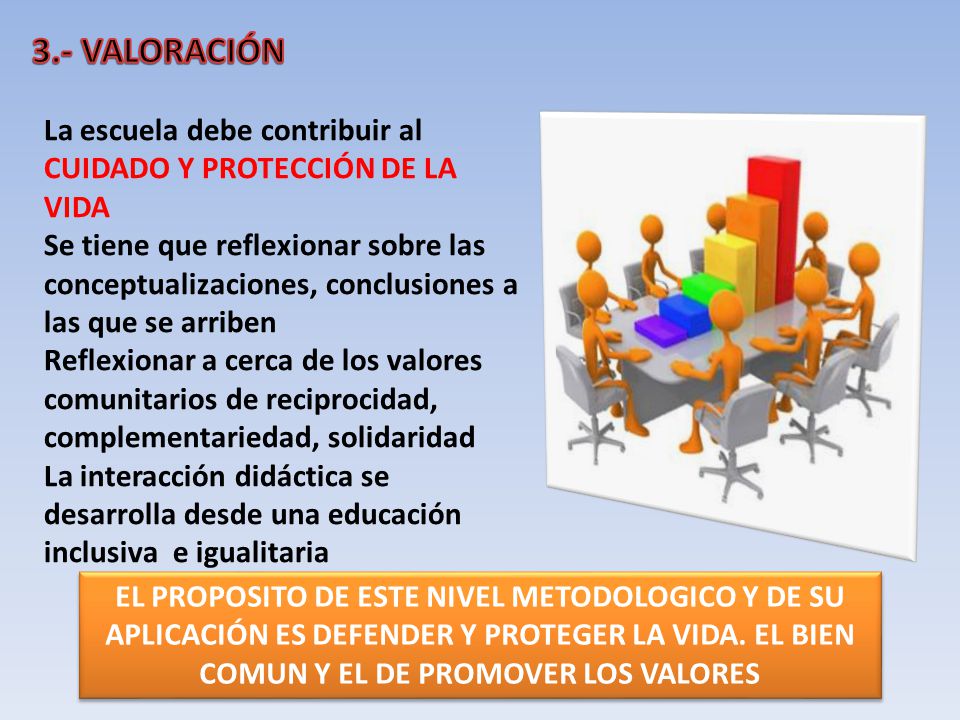 3.- VALORACIÓN

La escuela debe contribuir al CUIDADO Y PROTECCIÓN DE LA VIDA
Se tiene que reflexionar sobre las conceptualizaciones, conclusiones a las que se arriben
Reflexionar a cerca de los valores comunitarios de reciprocidad, complementariedad, solidaridad
La interacción didáctica se desarrolla desde una educación inclusiva e igualitaria

EL PROPOSITO DE ESTE NIVEL METODOLOGICO Y DE SU APLICACIÓN ES DEFENDER Y PROTEGER LA VIDA. EL BIEN COMUN Y EL DE PROMOVER LOS VALORES